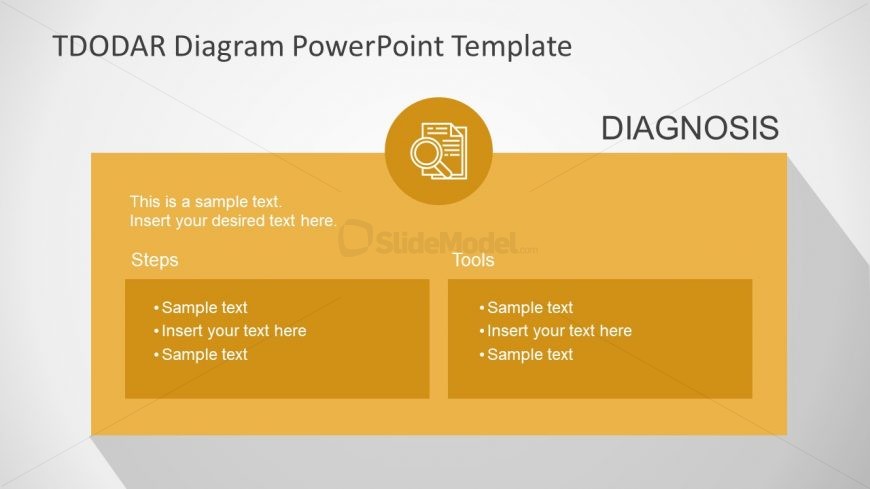 TDODAR Diagram PowerPoint Template

DIAGNOSIS

This is a sample text.
Insert your desired text here.

SlideModel.com

Steps

• Sample text
• Insert your text here
• Sample text

Tools

• Sample text
• Insert your text here
• Sample text